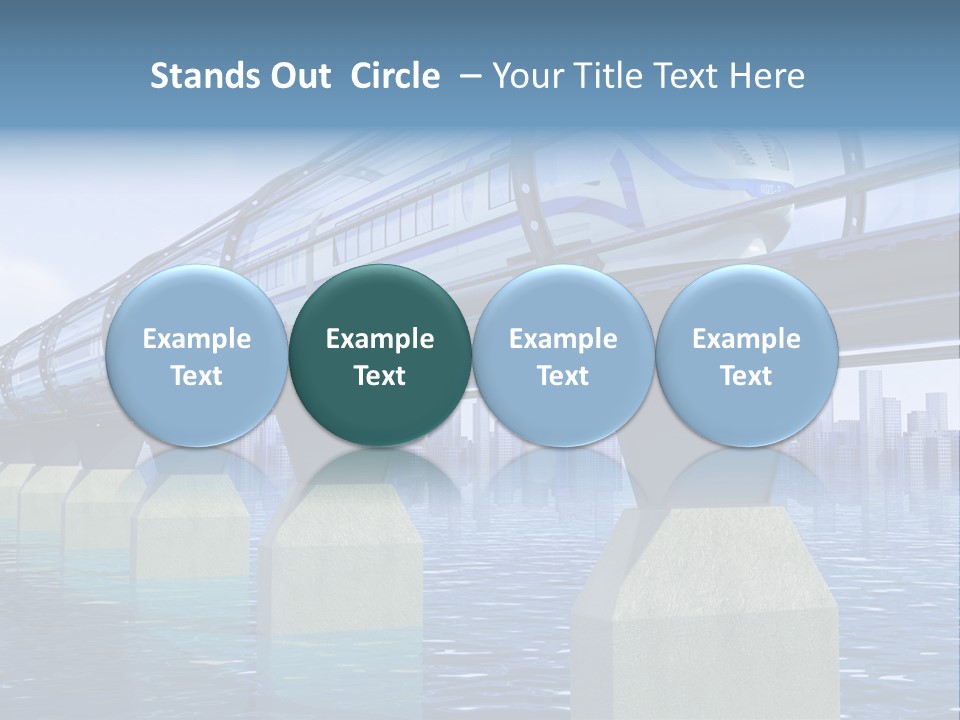 Stands Out Circle – Your Title Text Here

Example Text

Example Text

Example Text

Example Text